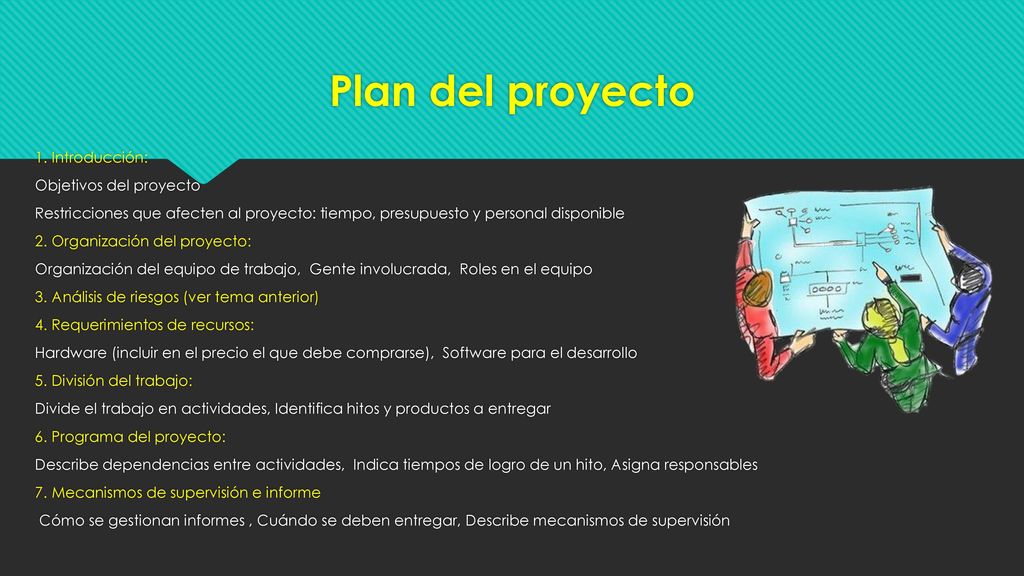 Plan del proyecto

1. Introducción:

Objetivos del proyecto

Restricciones que afecten al proyecto: tiempo, presupuesto y personal disponible

2. Organización del proyecto:

Organización del equipo de trabajo, Gente involucrada, Roles en el equipo

3. Análisis de riesgos (ver tema anterior)

4. Requerimientos de recursos:

Hardware (incluir en el precio el que debe comprarse), Software para el desarrollo

5. División del trabajo:

Divide el trabajo en actividades, Identifica hitos y productos a entregar

6. Programa del proyecto:

Describe dependencias entre actividades, Indica tiempos de logro de un hito, Asigna responsables

7. Mecanismos de supervisión e informe

Cómo se gestionan informes , Cuándo se deben entregar, Describe mecanismos de supervisión